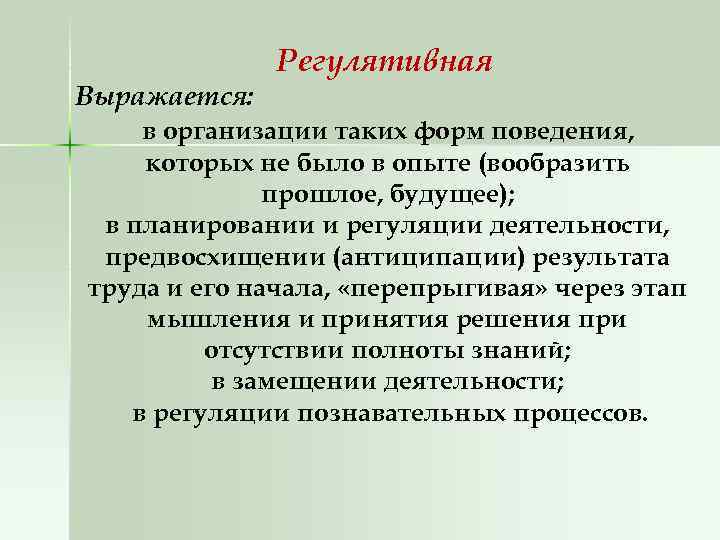 Регулятивная

Выражается:

в организации таких форм поведения, которых не было в опыте (вообразить прошлое, будущее);
в планировании и регуляции деятельности, предвосхищении (антиципации) результата труда и его начала, «перепрыгивая» через этап мышления и принятия решения при отсутствии полноты знаний;
в замещении деятельности;
в регуляции познавательных процессов.